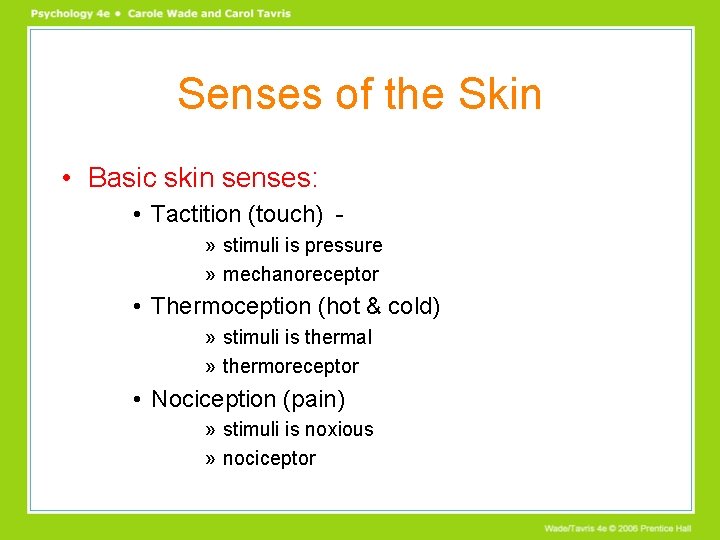 Psychology 4e • Carole Wade and Carol Tavris

Senses of the Skin

• Basic skin senses:
• Tactition (touch) -
» stimuli is pressure
» mechanoreceptor
• Thermoception (hot & cold)
» stimuli is thermal
» thermoreceptor
• Nociception (pain)
» stimuli is noxious
» nociceptor

Wade/Tavris 4e © 2006 Prentice Hall